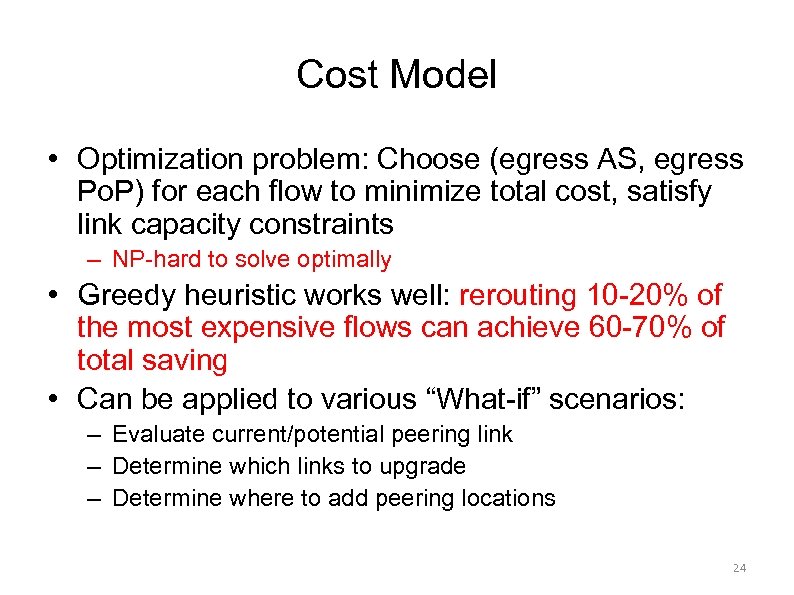 Cost Model

• Optimization problem: Choose (egress AS, egress PoP) for each flow to minimize total cost, satisfy link capacity constraints
– NP-hard to solve optimally
• Greedy heuristic works well: rerouting 10-20% of the most expensive flows can achieve 60-70% of total saving
• Can be applied to various “What-if” scenarios:
– Evaluate current/potential peering link
– Determine which links to upgrade
– Determine where to add peering locations

24